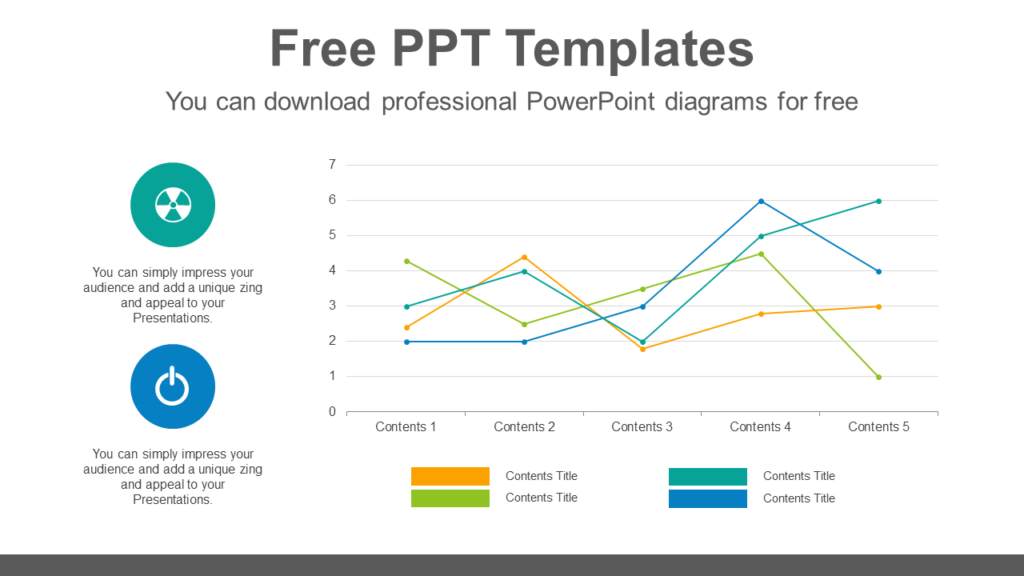 Free PPT Templates

You can download professional PowerPoint diagrams for free

You can simply impress your audience and add a unique zing and appeal to your Presentations.

You can simply impress your audience and add a unique zing and appeal to your Presentations.

7
6
5
4
3
2
1
0

Contents 1 Contents 2 Contents 3 Contents 4 Contents 5

Contents Title
Contents Title
Contents Title
Contents Title